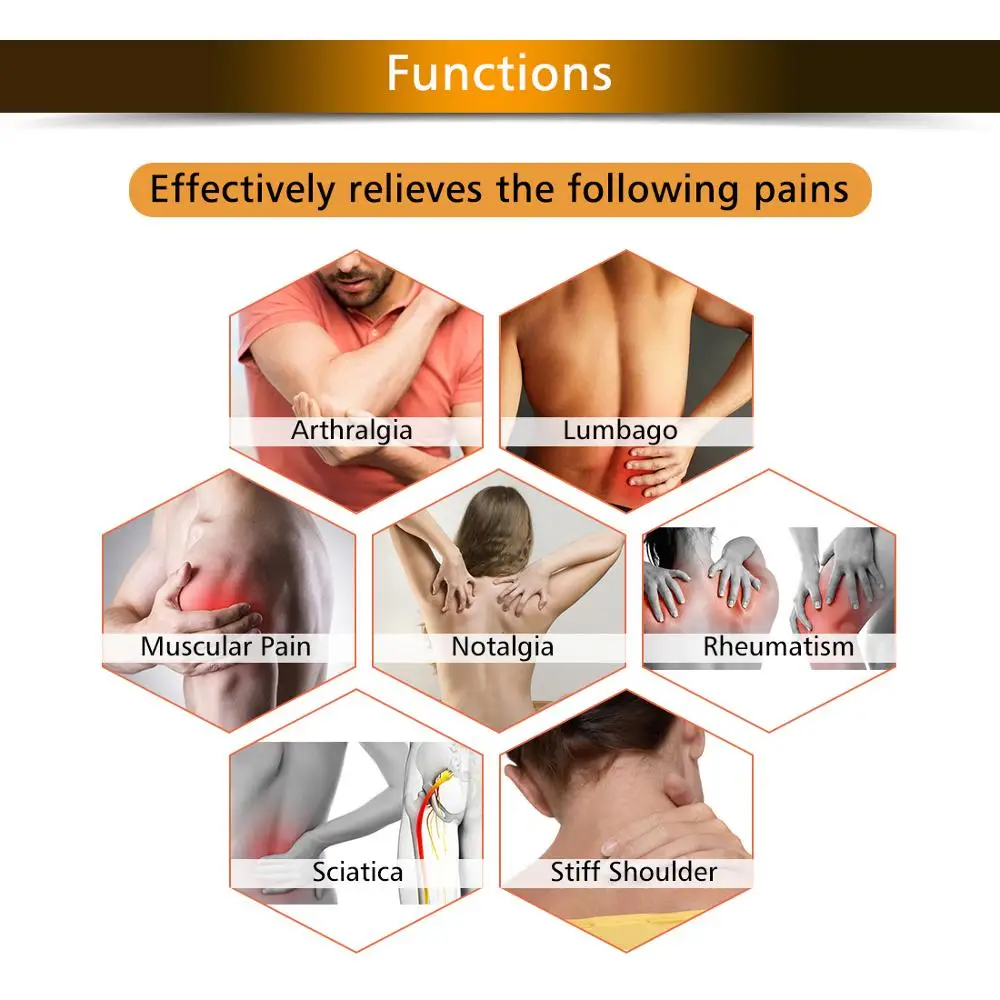 Functions

Effectively relieves the following pains

Arthralgia

Lumbago

Muscular Pain

Notalgia

Rheumatism

Sciatica

Stiff Shoulder